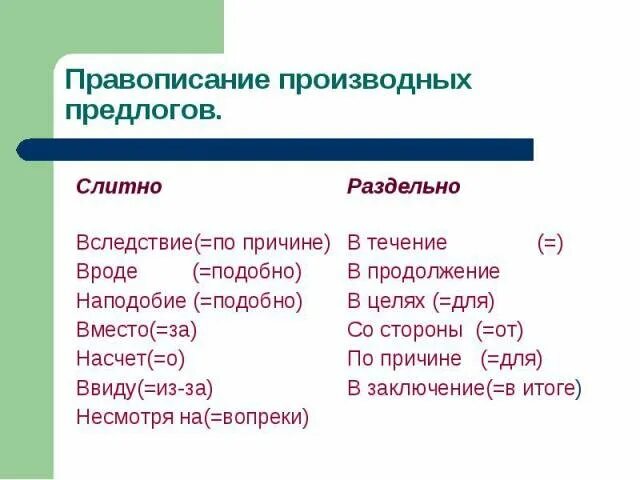 Правописание производных предлогов.

Слитно

Вследствие(=по причине)
Вроде (=подобно)
Наподобие (=подобно)
Вместо(=за)
Насчет(=о)
Ввиду(=из-за)
Несмотря на(=вопреки)

Раздельно

В течение (=)
В продолжение
В целях (=для)
Со стороны (=от)
По причине (=для)
В заключение(=в итоге)